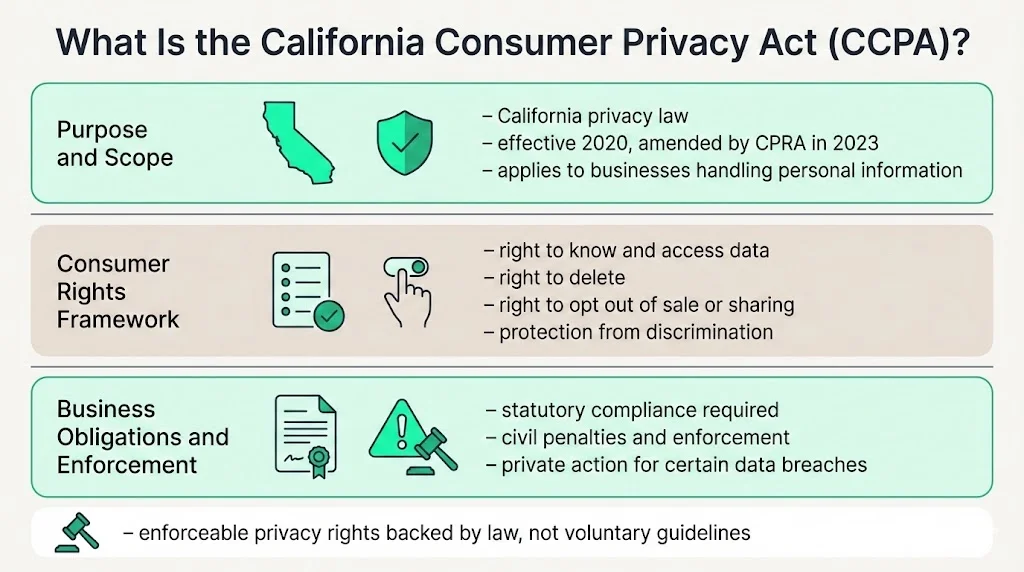 What Is the California Consumer Privacy Act (CCPA)?

Purpose and Scope

– California privacy law
– effective 2020, amended by CPRA in 2023
– applies to businesses handling personal information

Consumer Rights Framework

– right to know and access data
– right to delete
– right to opt out of sale or sharing
– protection from discrimination

Business Obligations and Enforcement

– statutory compliance required
– civil penalties and enforcement
– private action for certain data breaches

– enforceable privacy rights backed by law, not voluntary guidelines